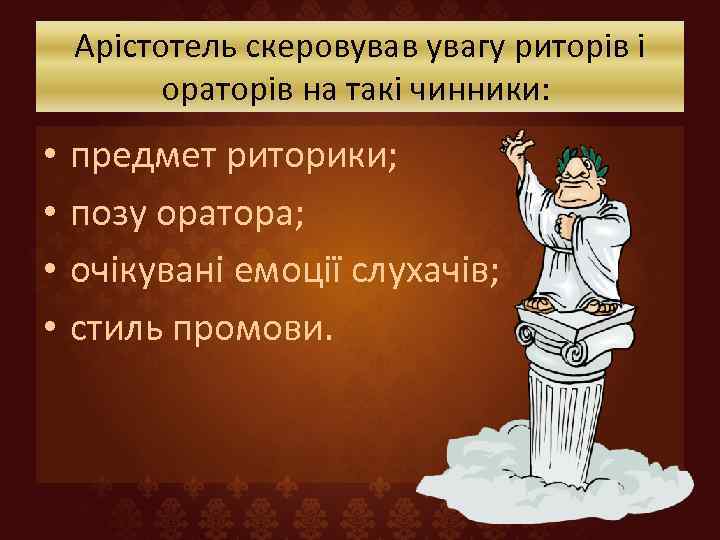 Арістотель скеровував увагу риторів і ораторів на такі чинники:

• предмет риторики;
• позу оратора;
• очікувані емоції слухачів;
• стиль промови.